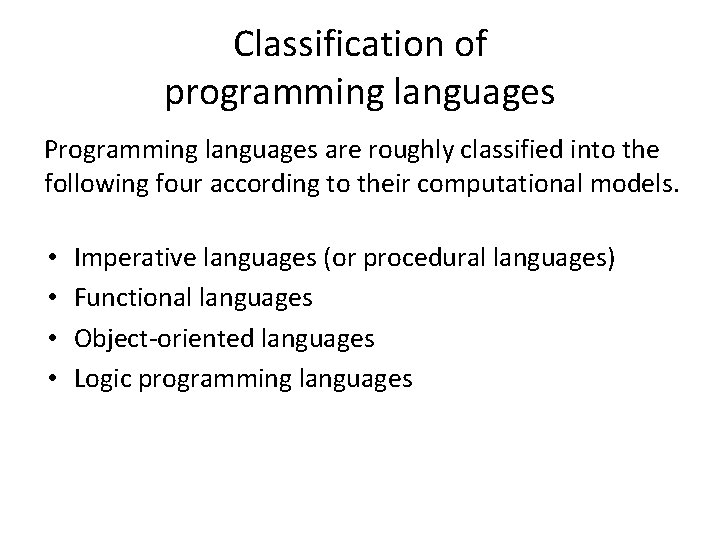 Classification of programming languages

Programming languages are roughly classified into the following four according to their computational models.

• Imperative languages (or procedural languages)
• Functional languages
• Object-oriented languages
• Logic programming languages